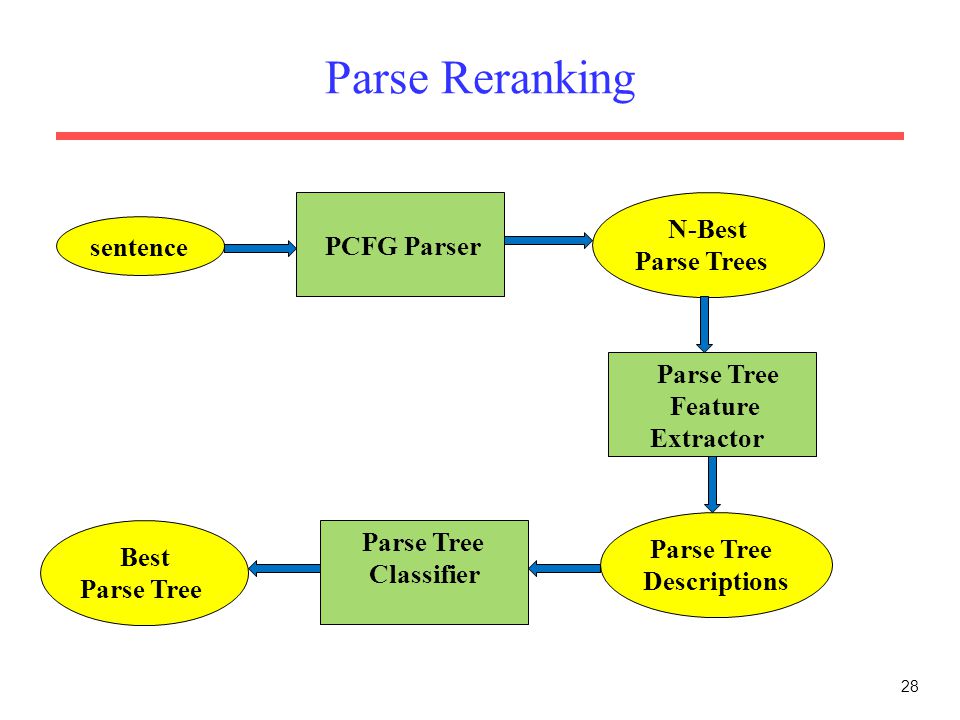 Parse Reranking

sentence

PCFG Parser

N-Best
Parse Trees

Parse Tree
Feature
Extractor

Parse Tree
Descriptions

Parse Tree
Classifier

Best
Parse Tree

28